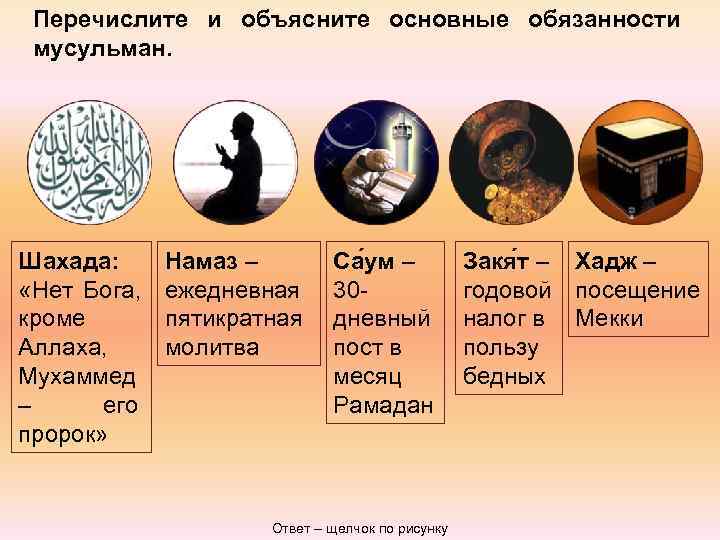 Перечислите и объясните основные обязанности мусульман.

لا إله إلا الله محمد رسول الله

Шахада: «Нет Бога, кроме Аллаха, Мухаммед – его пророк»

Намаз – ежедневная пятикратная молитва

Са́ум – 30-дневный пост в месяц Рамадан

Закя́т – годовой налог в пользу бедных

Хадж – посещение Мекки

Ответ – щелчок по рисунку